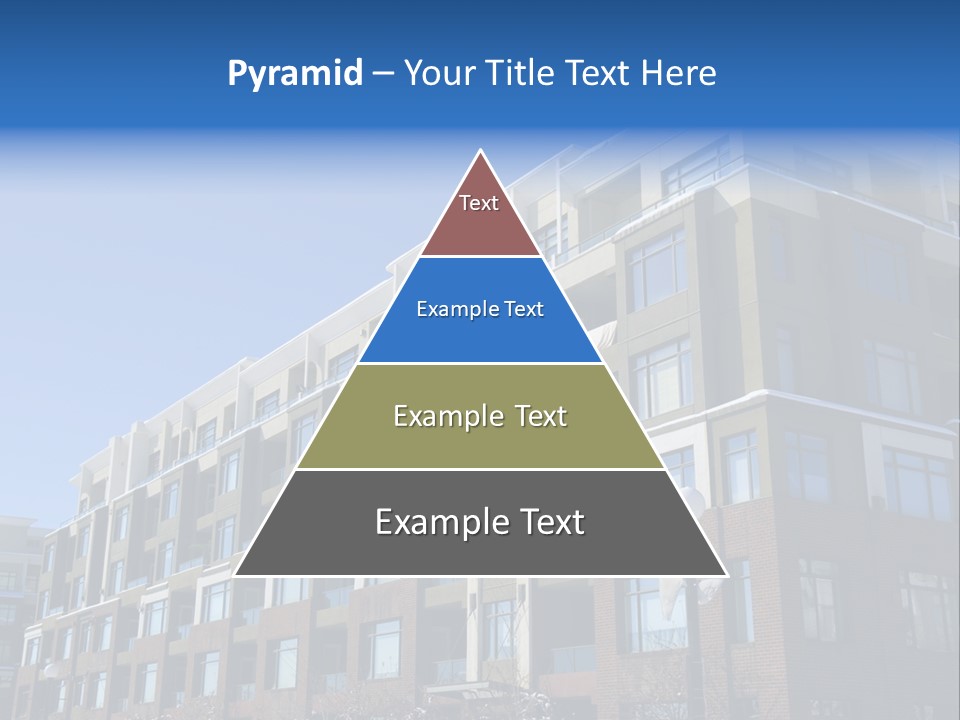 Pyramid – Your Title Text Here

Text

Example Text

Example Text

Example Text